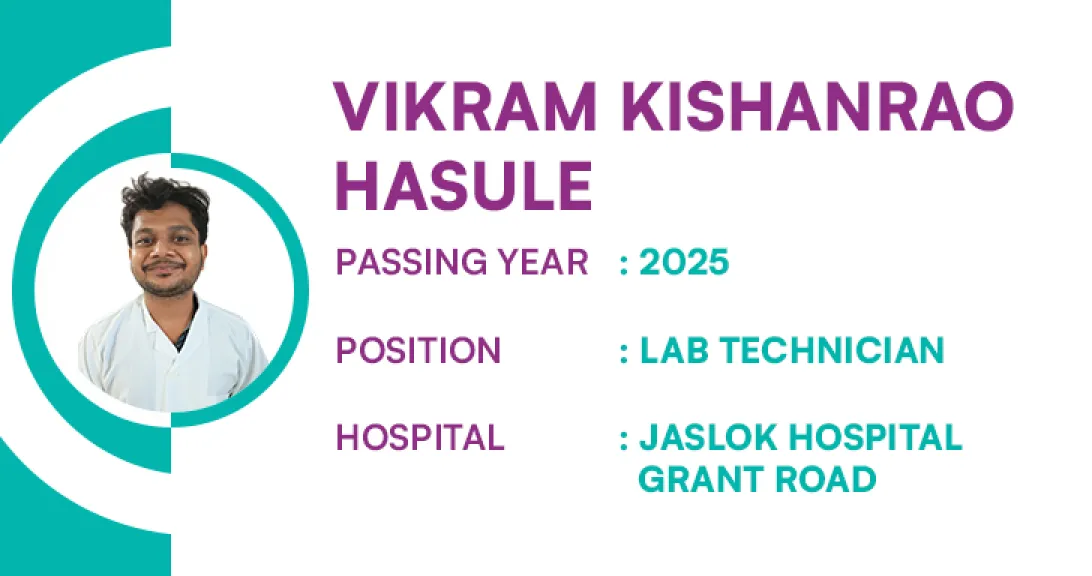 VIKRAM KISHANRAO HASULE

PASSING YEAR : 2025

POSITION : LAB TECHNICIAN

HOSPITAL : JASLOK HOSPITAL GRANT ROAD